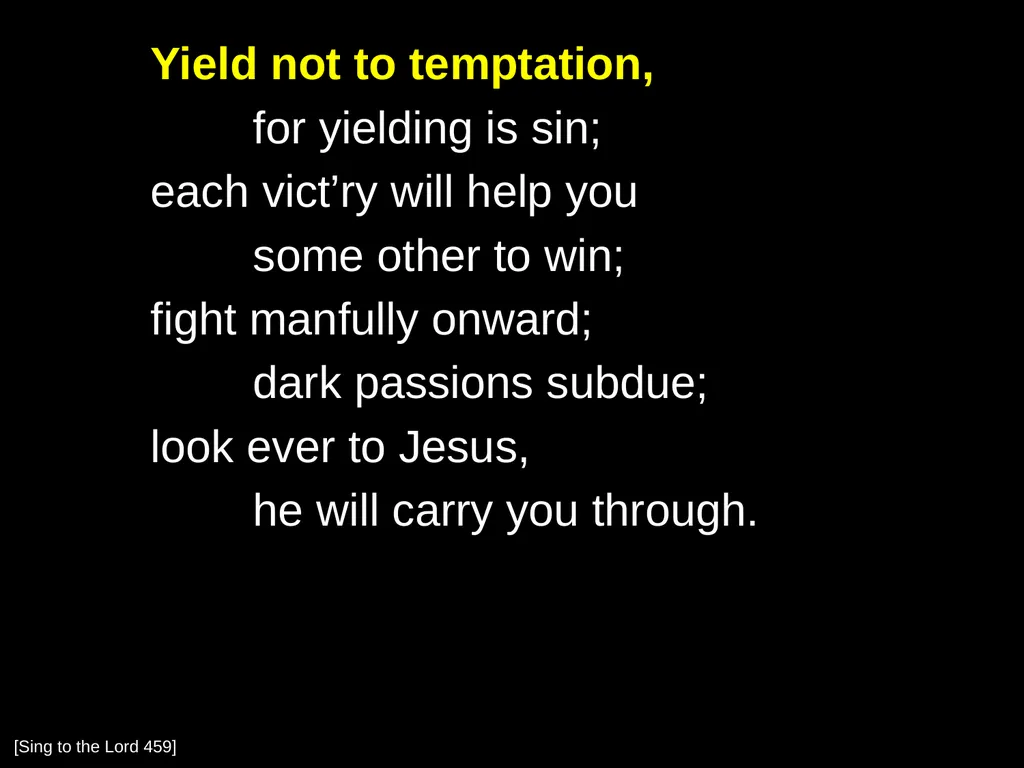 Yield not to temptation,
for yielding is sin;
each vict’ry will help you
some other to win;
fight manfully onward;
dark passions subdue;
look ever to Jesus,
he will carry you through.

[Sing to the Lord 459]